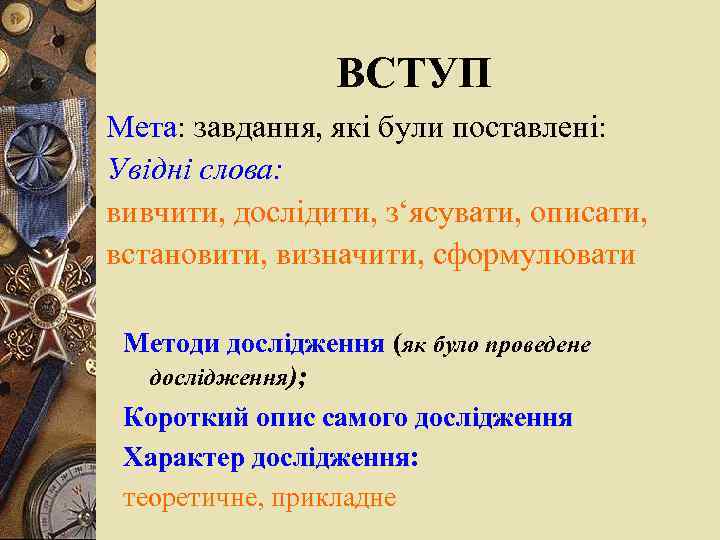 ВСТУП

Мета: завдання, які були поставлені:

Увідні слова:

вивчити, дослідити, з‘ясувати, описати, встановити, визначити, сформулювати

Методи дослідження (як було проведене дослідження);

Короткий опис самого дослідження

Характер дослідження:

теоретичне, прикладне